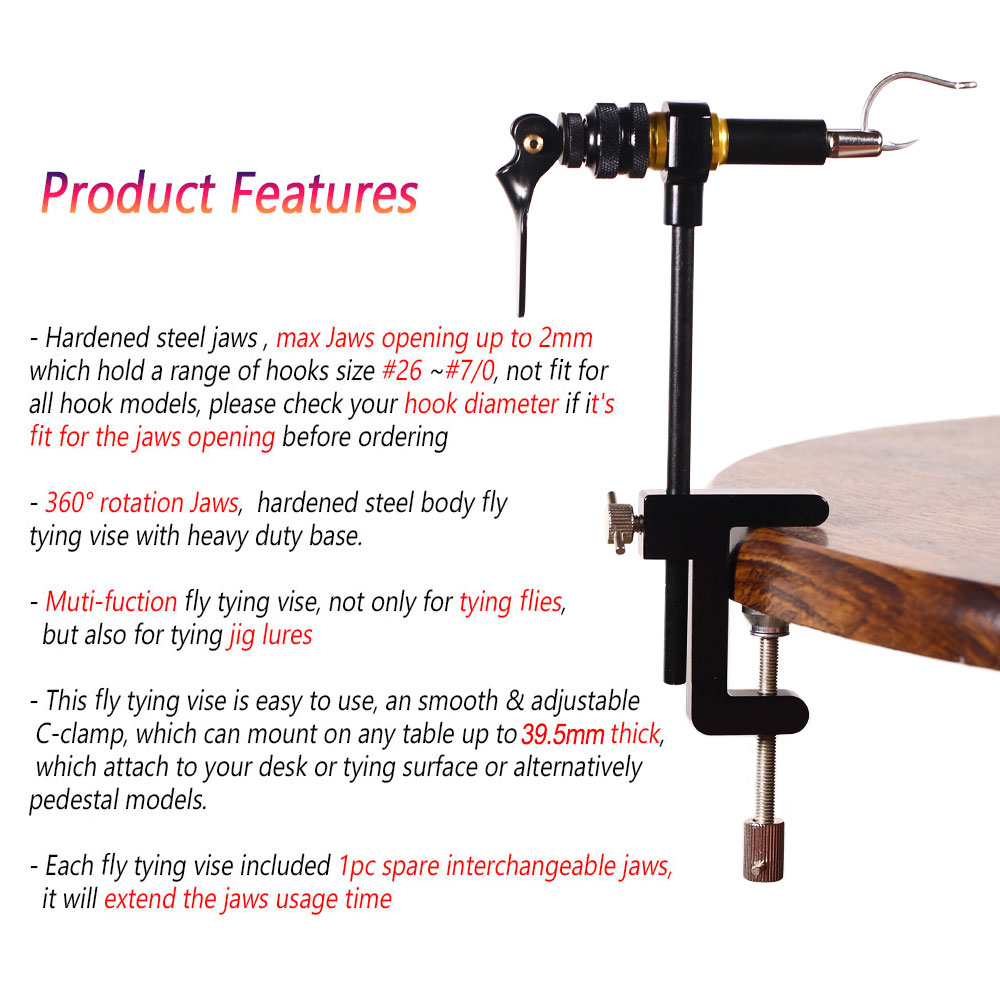 Product Features

- Hardened steel jaws , max Jaws opening up to 2mm which hold a range of hooks size #26 ~#7/0, not fit for all hook models, please check your hook diameter if it's fit for the jaws opening before ordering

- 360° rotation Jaws,  hardened steel body fly tying vise with heavy duty base.

- Muti-fuction fly tying vise, not only for tying flies, but also for tying jig lures

- This fly tying vise is easy to use, an smooth & adjustable C-clamp, which can mount on any table up to 39.5mm thick, which attach to your desk or tying surface or alternatively pedestal models.

- Each fly tying vise included 1pc spare interchangeable jaws, it will extend the jaws usage time